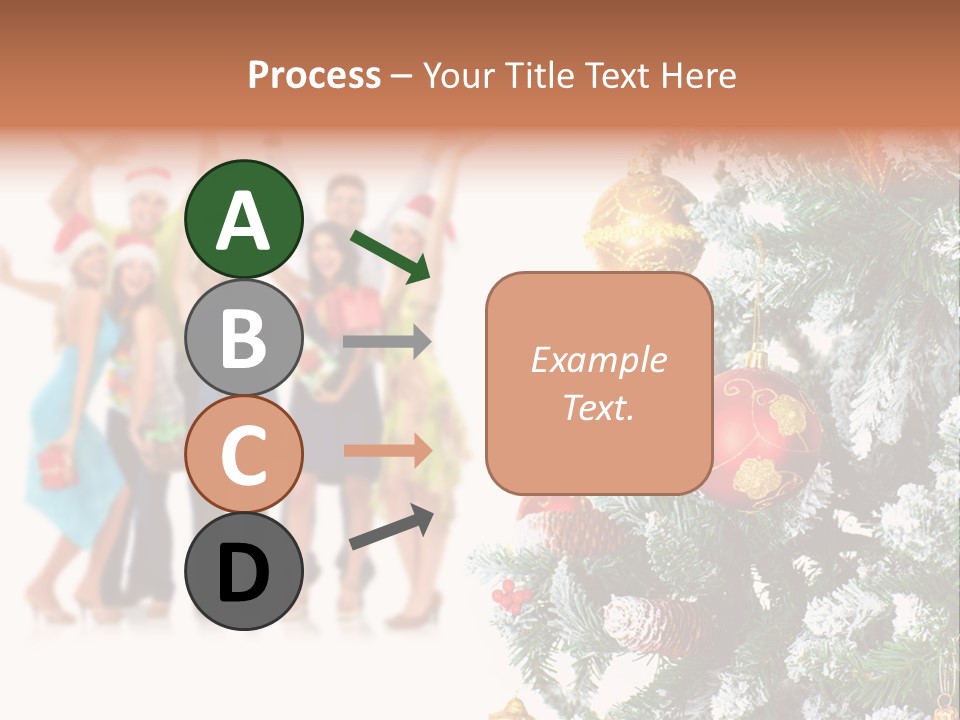 Process – Your Title Text Here

A

B

C

D

Example Text.